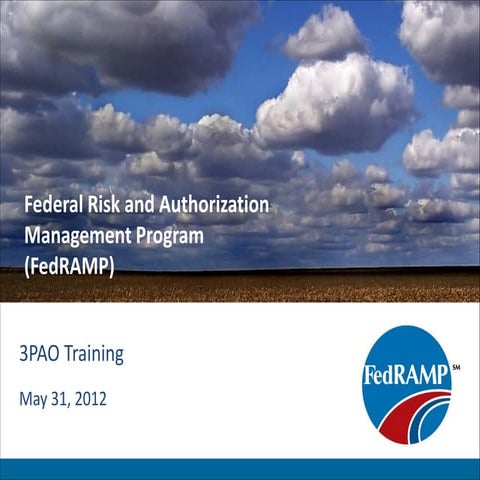 Federal Risk and Authorization Management Program (FedRAMP)

3PAO Training

May 31, 2012

FedRAMP SM